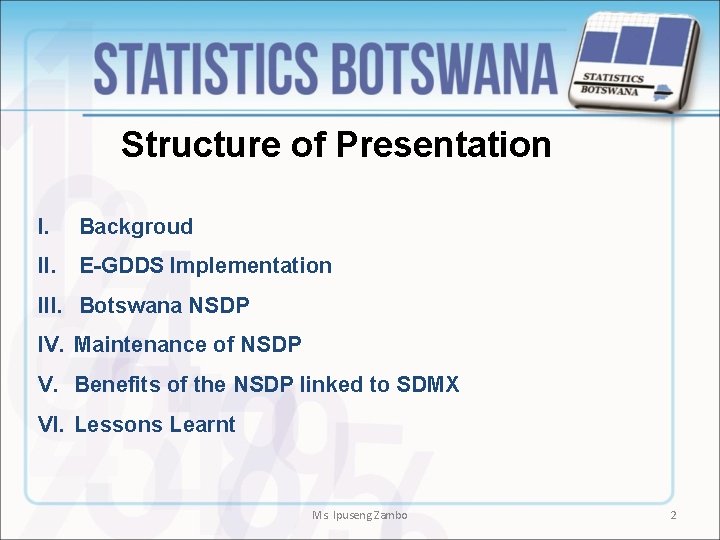 STATISTICS BOTSWANA

STATISTICS BOTSWANA

Structure of Presentation

I. Backgroud

II. E-GDDS Implementation

III. Botswana NSDP

IV. Maintenance of NSDP

V. Benefits of the NSDP linked to SDMX

VI. Lessons Learnt

Ms Ipuseng Zambo

2